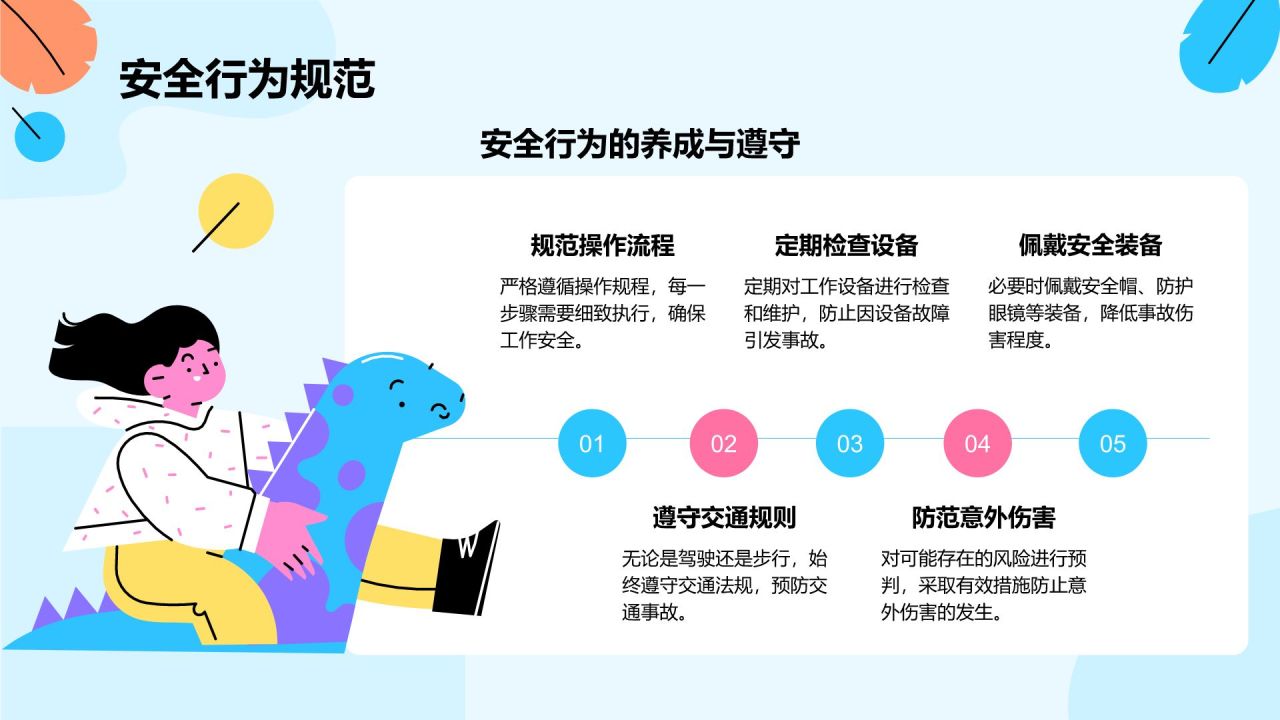 安全行为规范

安全行为的养成与遵守

规范操作流程

严格遵循操作规程，每一步骤需要细致执行，确保工作安全。

定期检查设备

定期对工作设备进行检查和维护，防止因设备故障引发事故。

佩戴安全装备

必要时佩戴安全帽、防护眼镜等装备，降低事故伤害程度。

01

02

03

04

05

遵守交通规则

无论是驾驶还是步行，始终遵守交通法规，预防交通事故。

防范意外伤害

对可能存在的风险进行预判，采取有效措施防止意外伤害的发生。